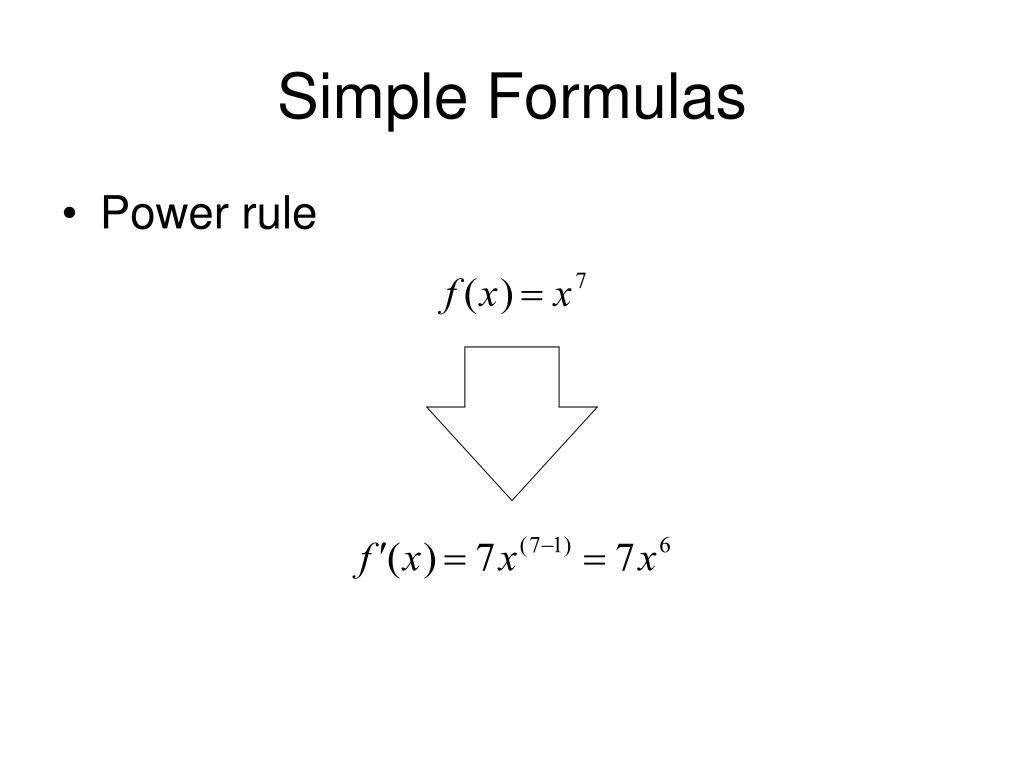 Simple Formulas

• Power rule

$f(x) = x^7$

$f'(x) = 7x^{(7-1)} = 7x^6$